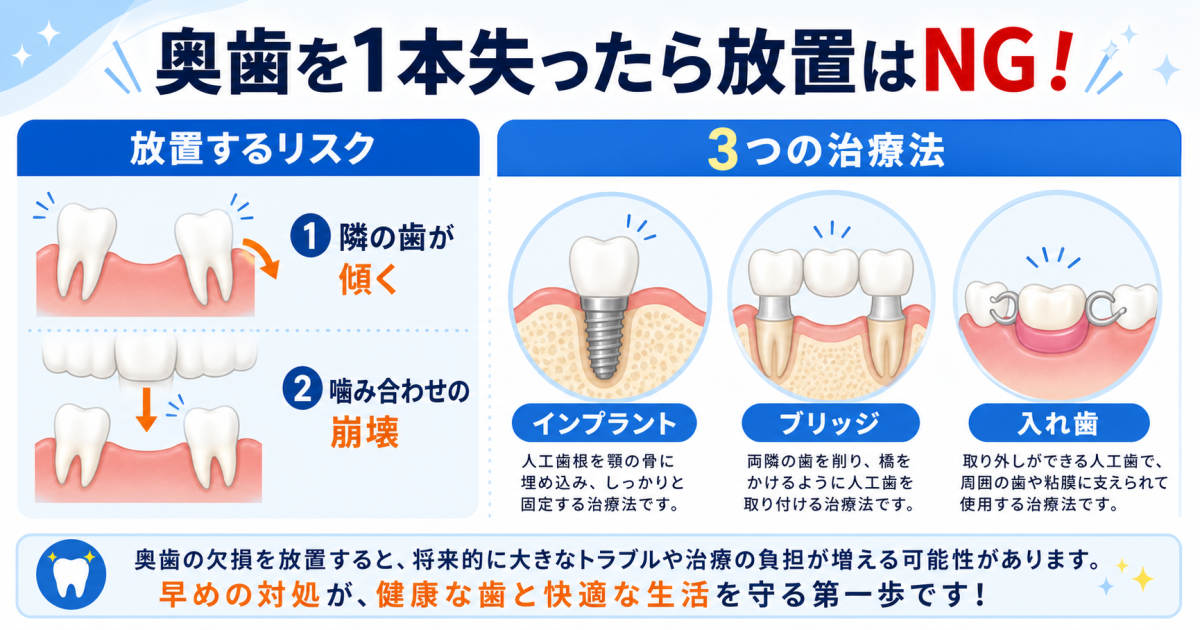 奥歯を1本失ったら放置はNG！

放置するリスク

1 隣の歯が傾く

2 噛み合わせの崩壊

3つの治療法

インプラント
人工歯根を顎の骨に埋め込み、しっかりと固定する治療法です。

ブリッジ
両隣の歯を削り、橋をかけるように人工歯を取り付ける治療法です。

入れ歯
取り外しができる人工歯で、周囲の歯や粘膜に支えられて使用する治療法です。

奥歯の欠損を放置すると、将来的に大きなトラブルや治療の負担が増える可能性があります。
早めの対処が、健康な歯と快適な生活を守る第一歩です！